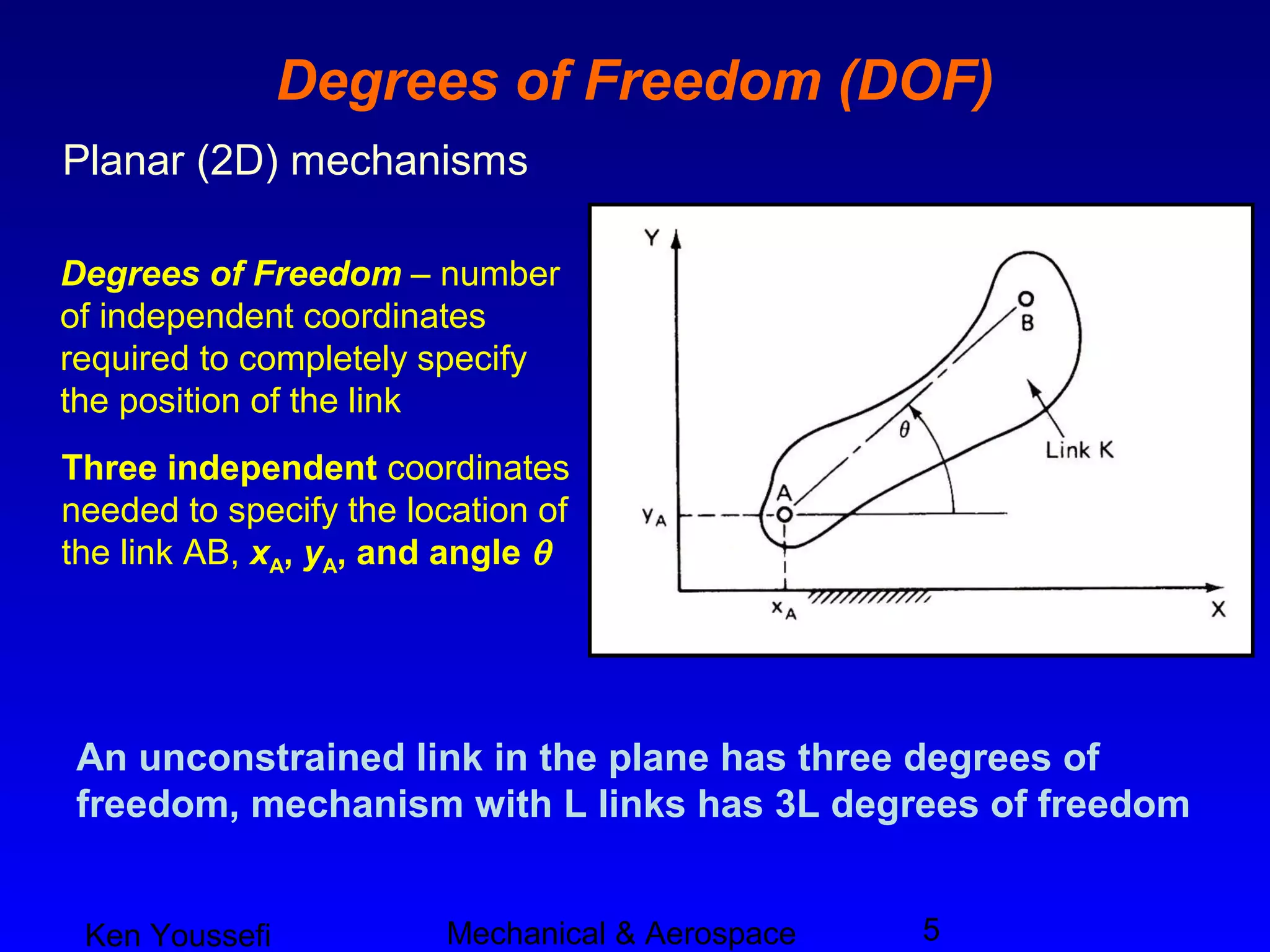 Degrees of Freedom (DOF)

Planar (2D) mechanisms

Degrees of Freedom – number of independent coordinates required to completely specify the position of the link

Three independent coordinates needed to specify the location of the link AB, $x_A$, $y_A$, and angle $\theta$

Y

B

$\theta$

Link K

A

$y_A$

$x_A$

X

An unconstrained link in the plane has three degrees of freedom, mechanism with L links has 3L degrees of freedom

Ken Youssefi

Mechanical & Aerospace

5